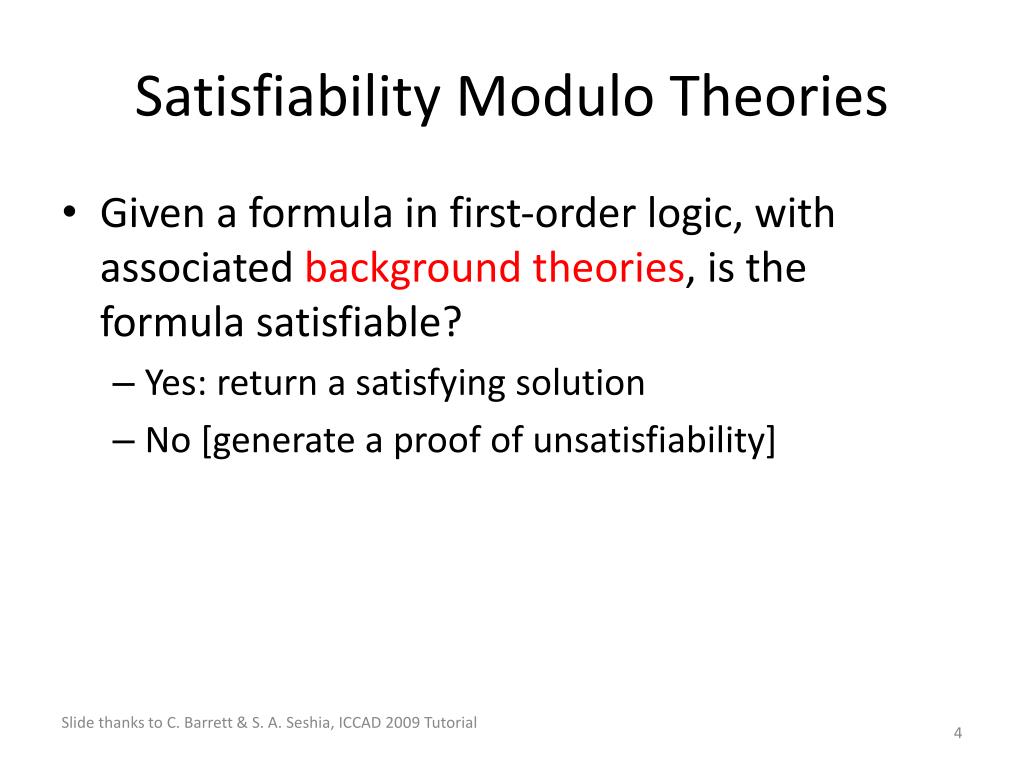 Satisfiability Modulo Theories

• Given a formula in first-order logic, with associated background theories, is the formula satisfiable?
– Yes: return a satisfying solution
– No [generate a proof of unsatisfiability]

Slide thanks to C. Barrett & S. A. Seshia, ICCAD 2009 Tutorial

4